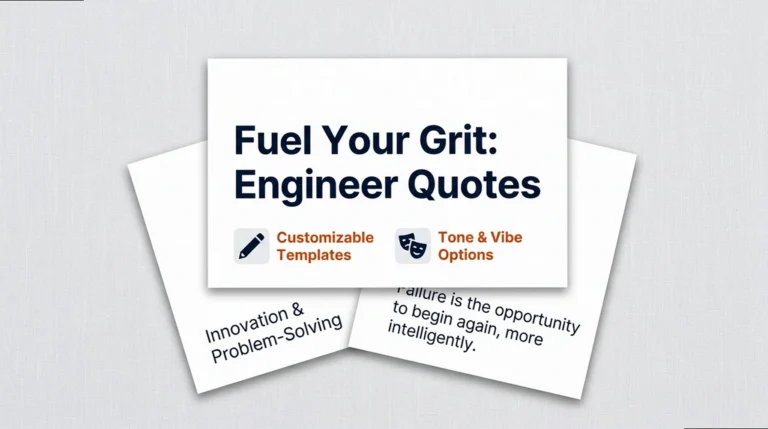 Fuel Your Grit: Engineer Quotes

Customizable Templates

Tone & Vibe Options

Innovation & Problem-Solving

Failure is the opportunity to begin again, more intelligently.